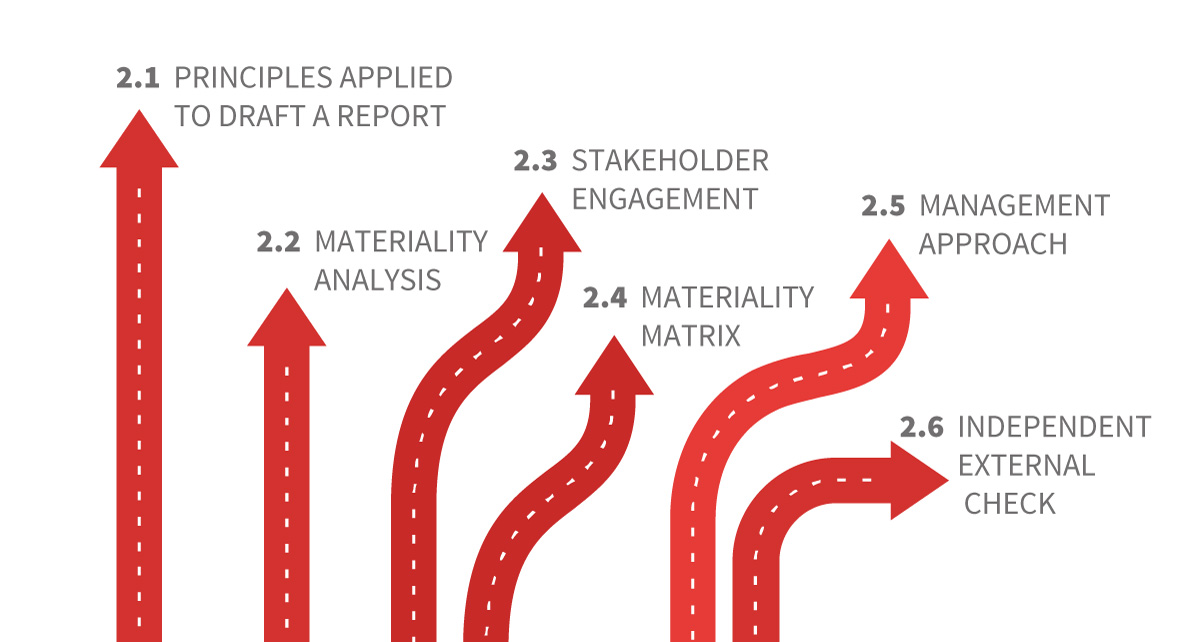 2.1 PRINCIPLES APPLIED TO DRAFT A REPORT

2.2 MATERIALITY ANALYSIS

2.3 STAKEHOLDER ENGAGEMENT

2.4 MATERIALITY MATRIX

2.5 MANAGEMENT APPROACH

2.6 INDEPENDENT EXTERNAL CHECK